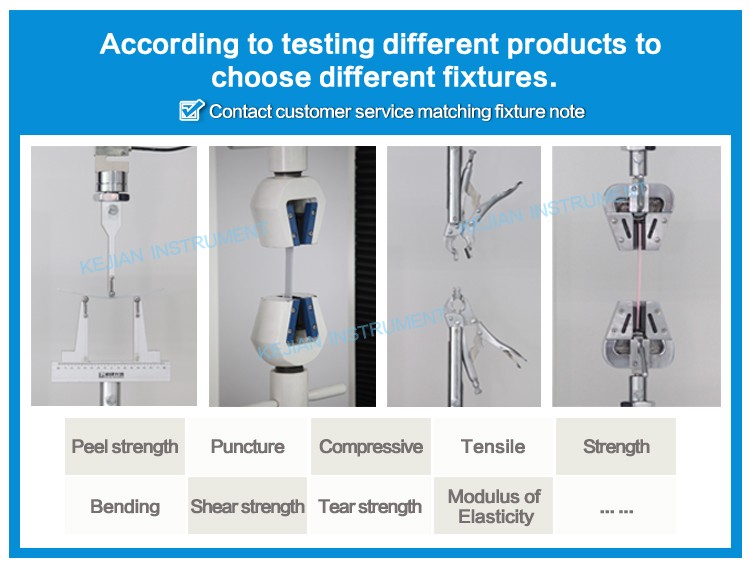 According to testing different products to choose different fixtures.

Contact customer service matching fixture note

KEJIAN INSTRUMENT

KEJIAN INSTRUMENT

KEJIAN INSTRUMENT

| Peel strength | Puncture | Compressive | Tensile | Strength |
|---|---|---|---|---|
| Bending | Shear strength | Tear strength | Modulus of Elasticity | ... ... |